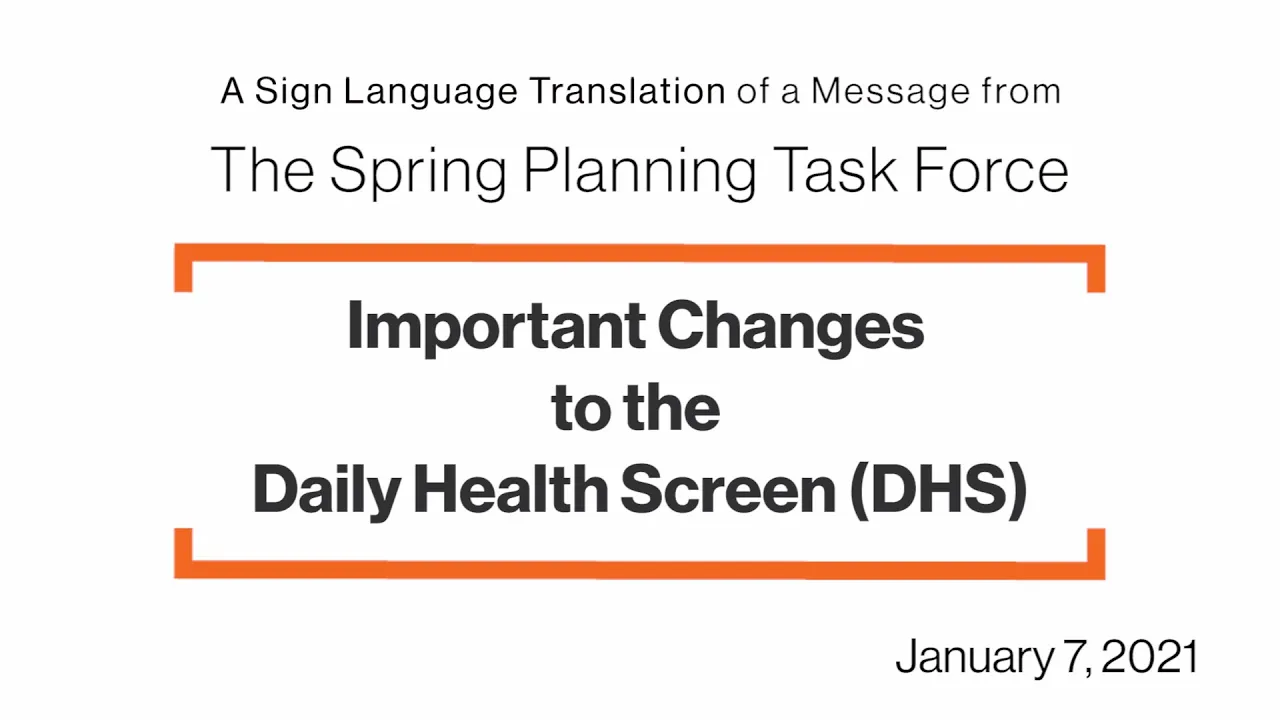 A Sign Language Translation of a Message from

The Spring Planning Task Force

Important Changes to the Daily Health Screen (DHS)

January 7, 2021